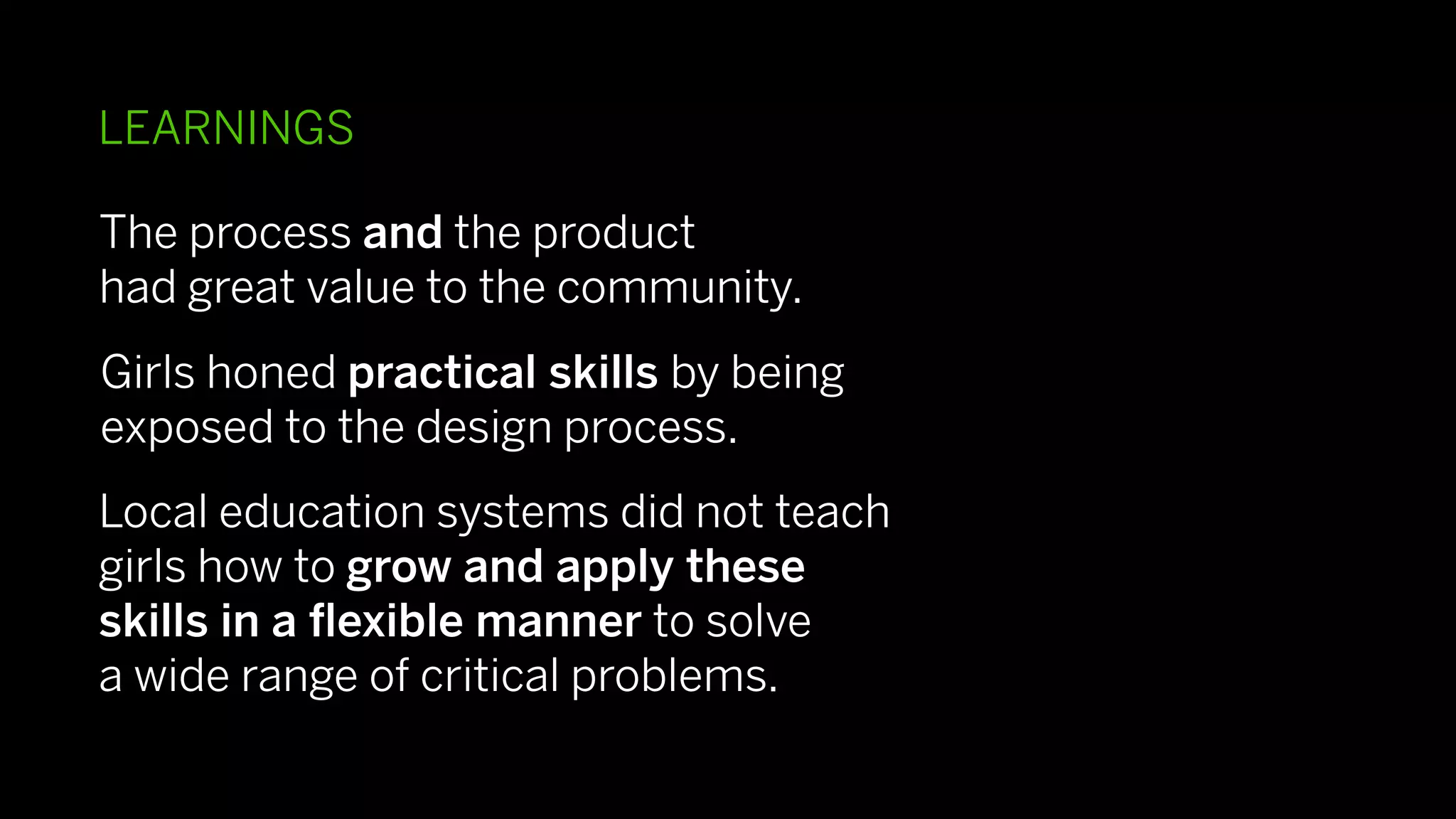 LEARNINGS

The process and the product had great value to the community.

Girls honed practical skills by being exposed to the design process.

Local education systems did not teach girls how to grow and apply these skills in a flexible manner to solve a wide range of critical problems.